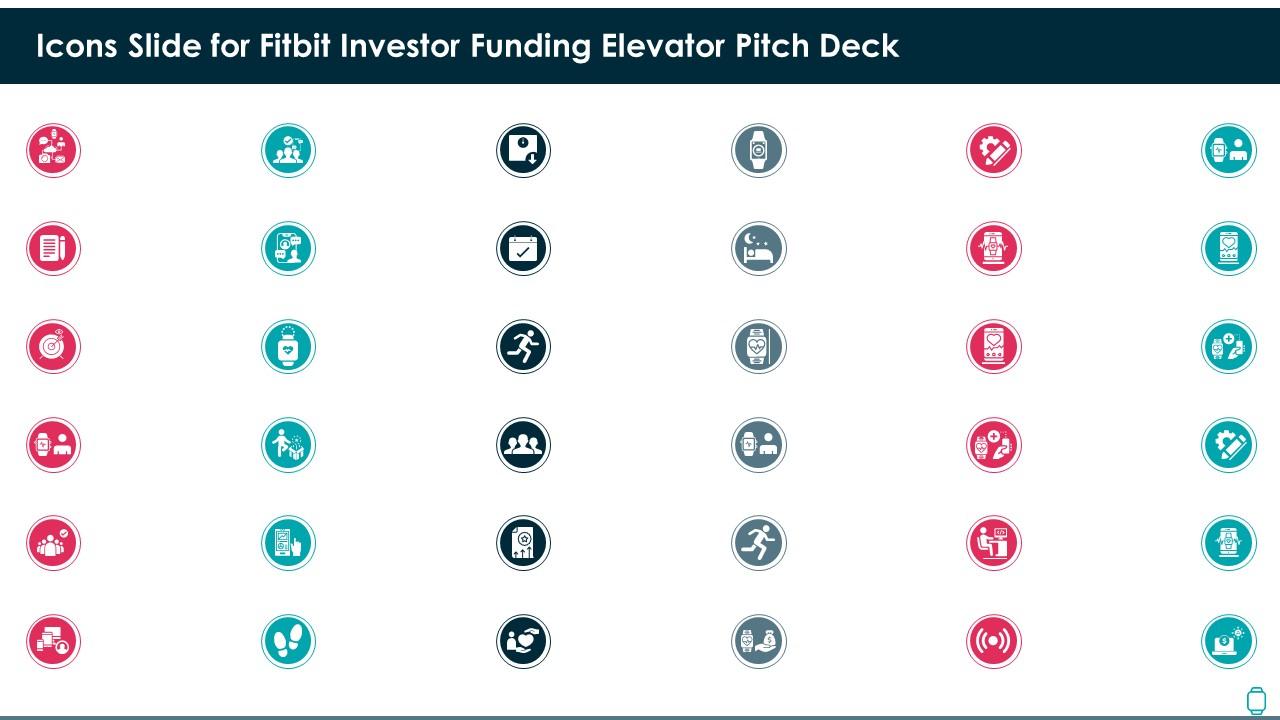 Icons Slide for Fitbit Investor Funding Elevator Pitch Deck